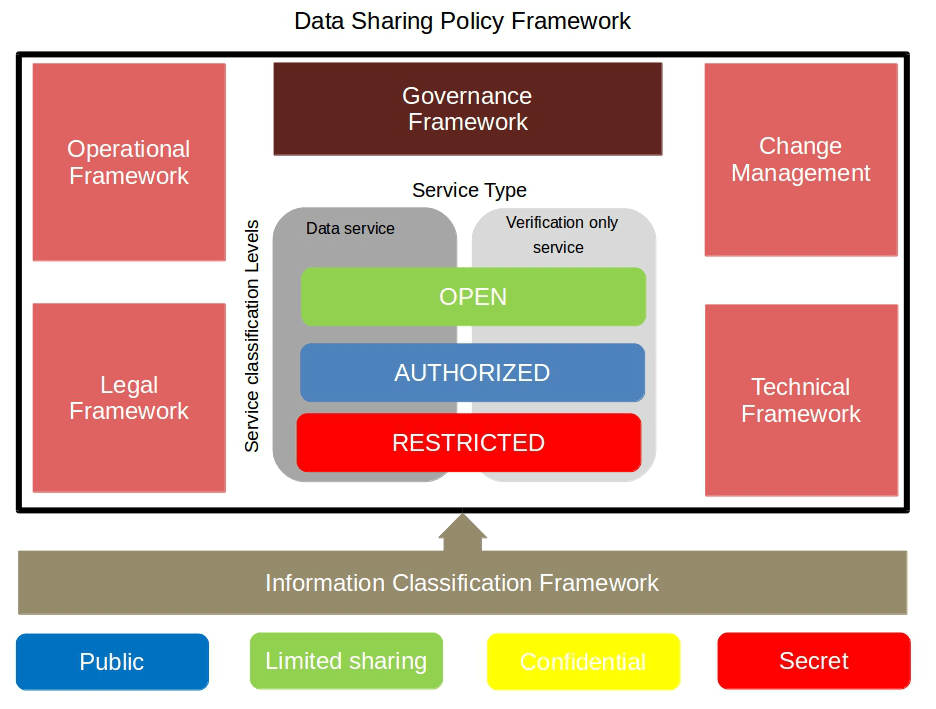 Data Sharing Policy Framework

Operational Framework

Governance Framework

Change Management

Service Type

Service classification Levels

Data service

Verification only service

OPEN

AUTHORIZED

RESTRICTED

Legal Framework

Technical Framework

Information Classification Framework

Public

Limited sharing

Confidential

Secret